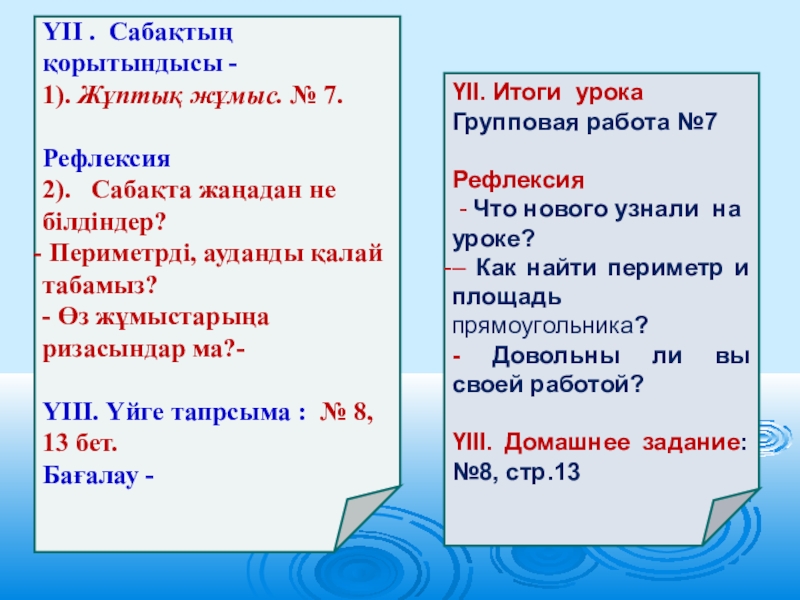 ҮІІ . Сабақтың қорытындысы -
1). Жұптық жұмыс. № 7.

Рефлексия
2). Сабақта жаңадан не білдіндер?
- Периметрді, ауданды қалай табамыз?
- Өз жұмыстарыңа ризасындар ма?-

ҮІІІ. Үйге тапрсыма : № 8, 13 бет.
Бағалау -

ҮІІ. Итоги урока
Групповая работа №7

Рефлексия
- Что нового узнали на уроке?
-– Как найти периметр и площадь прямоугольника?
- Довольны ли вы своей работой?

ҮІІІ. Домашнее задание: №8, стр.13